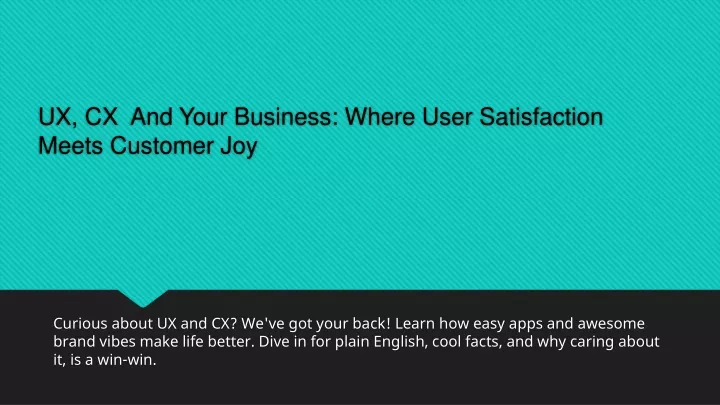 UX, CX  And Your Business: Where User Satisfaction Meets Customer Joy

Curious about UX and CX? We've got your back! Learn how easy apps and awesome brand vibes make life better. Dive in for plain English, cool facts, and why caring about it, is a win-win.